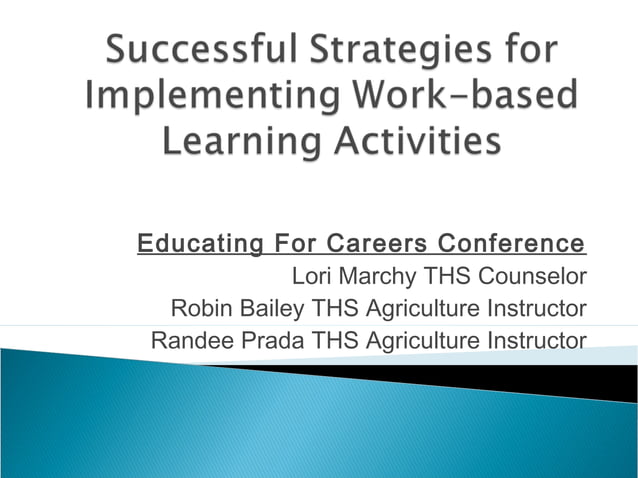 Successful Strategies for Implementing Work-based Learning Activities

Educating For Careers Conference
Lori Marchy THS Counselor
Robin Bailey THS Agriculture Instructor
Randee Prada THS Agriculture Instructor